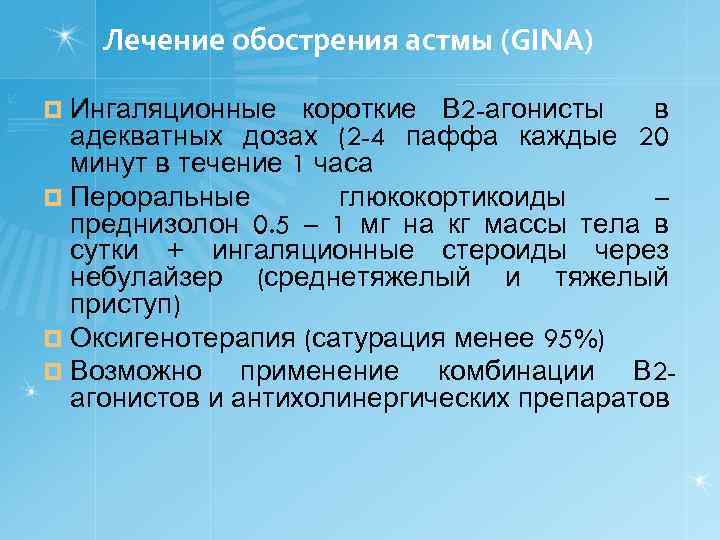 Лечение обострения астмы (GINA)

Ингаляционные короткие В2-агонисты в адекватных дозах (2-4 паффа каждые 20 минут в течение 1 часа

Пероральные глюкокортикоиды – преднизолон 0.5 – 1 мг на кг массы тела в сутки + ингаляционные стероиды через небулайзер (среднетяжелый и тяжелый приступ)

Оксигенотерапия (сатурация менее 95%)

Возможно применение комбинации В2-агонистов и антихолинергических препаратов